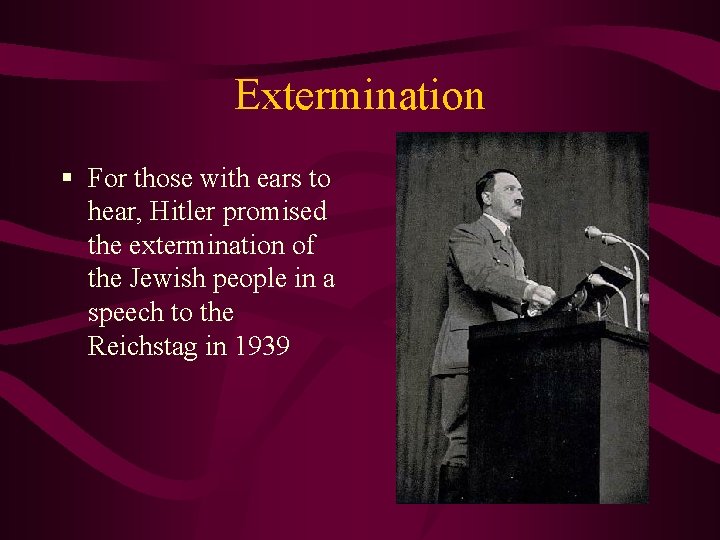 Extermination

▪ For those with ears to hear, Hitler promised the extermination of the Jewish people in a speech to the Reichstag in 1939